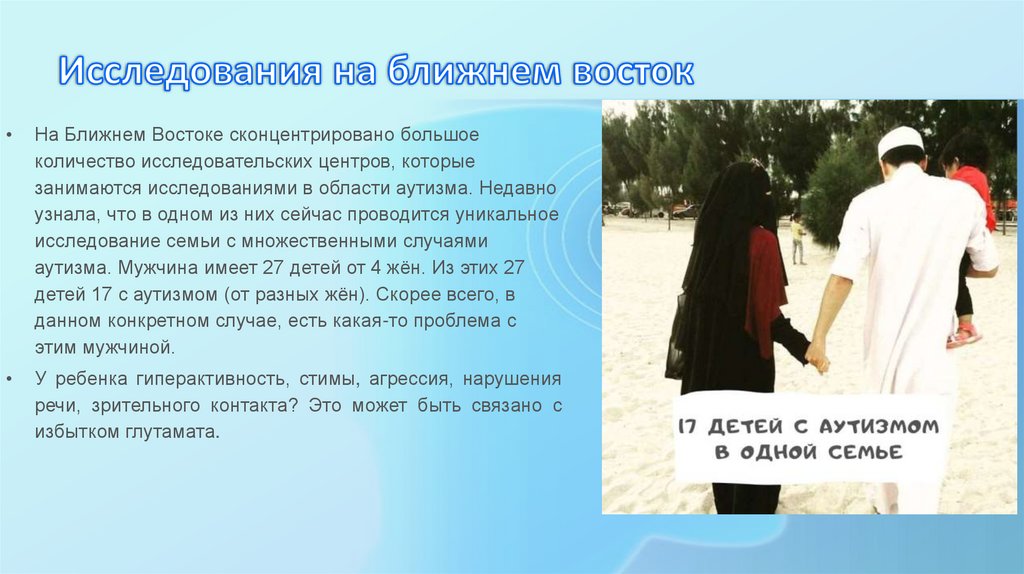 Исследования на ближнем восток

• На Ближнем Востоке сконцентрировано большое количество исследовательских центров, которые занимаются исследованиями в области аутизма. Недавно узнала, что в одном из них сейчас проводится уникальное исследование семьи с множественными случаями аутизма. Мужчина имеет 27 детей от 4 жён. Из этих 27 детей 17 с аутизмом (от разных жён). Скорее всего, в данном конкретном случае, есть какая-то проблема с этим мужчиной.

• У ребенка гиперактивность, стимы, агрессия, нарушения речи, зрительного контакта? Это может быть связано с избытком глутамата.

17 ДЕТЕЙ С АУТИЗМОМ В ОДНОЙ СЕМЬЕ